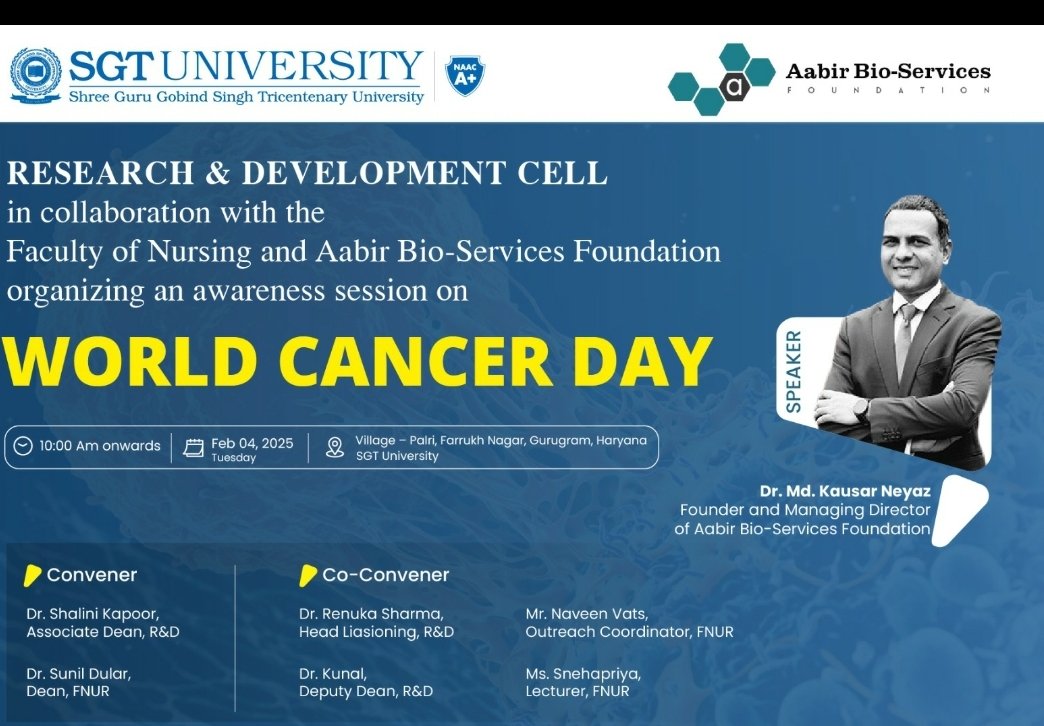 SGT UNIVERSITY
Shree Guru Gobind Singh Tricentenary University
NAAC A+

Aabir Bio-Services
FOUNDATION

RESEARCH & DEVELOPMENT CELL
in collaboration with the
Faculty of Nursing and Aabir Bio-Services Foundation
organizing an awareness session on

WORLD CANCER DAY

10:00 Am onwards
Feb 04, 2025
Tuesday
Village – Palri, Farrukh Nagar, Gurugram, Haryana
SGT University

SPEAKER

Dr. Md. Kausar Neyaz
Founder and Managing Director
of Aabir Bio-Services Foundation

Convener

Dr. Shalini Kapoor,
Associate Dean, R&D

Dr. Sunil Dular,
Dean, FNUR

Co-Convener

Dr. Renuka Sharma,
Head Liasioning, R&D

Dr. Kunal,
Deputy Dean, R&D

Mr. Naveen Vats,
Outreach Coordinator, FNUR

Ms. Snehapriya,
Lecturer, FNUR